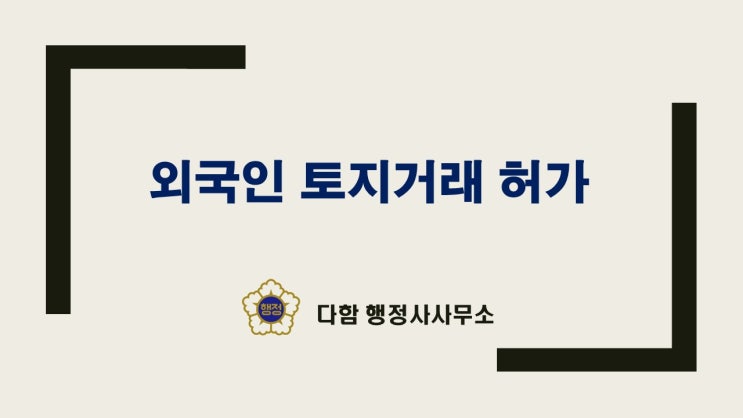 외국인 토지거래 허가

행정

다함 행정사사무소